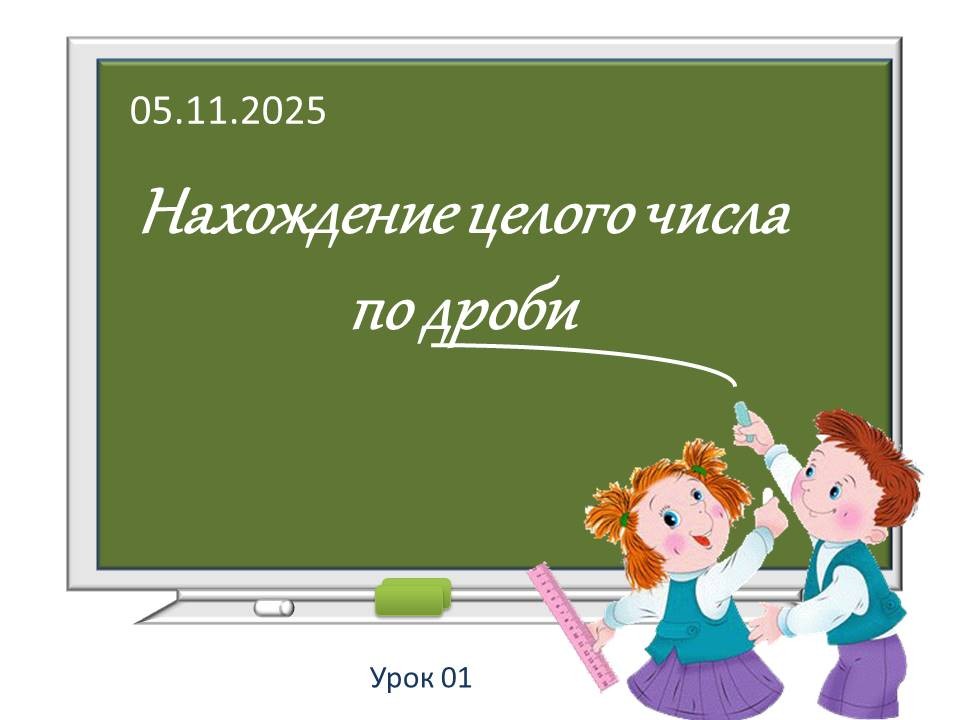 05.11.2025

Нахождение целого числа по дроби

Урок 01